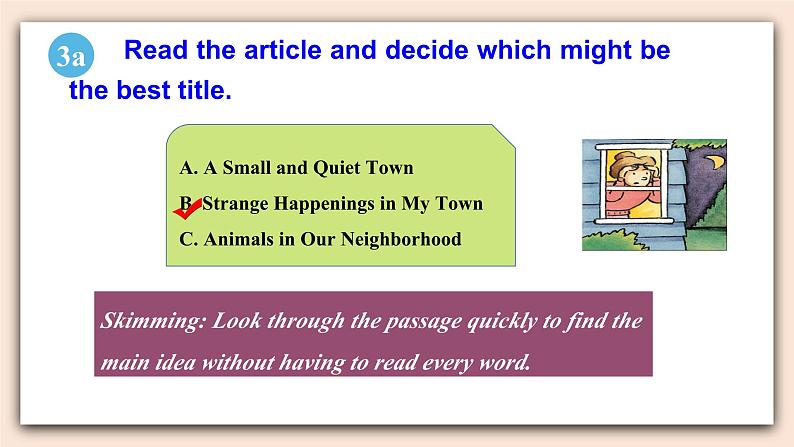 3a Read the article and decide which might be the best title.

A. A Small and Quiet Town
B. Strange Happenings in My Town
C. Animals in Our Neighborhood

Skimming: Look through the passage quickly to find the main idea without having to read every word.